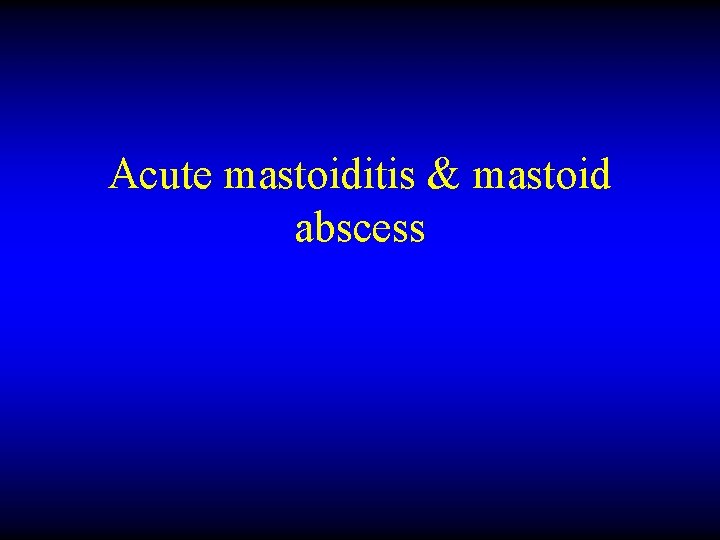 Acute mastoiditis & mastoid abscess